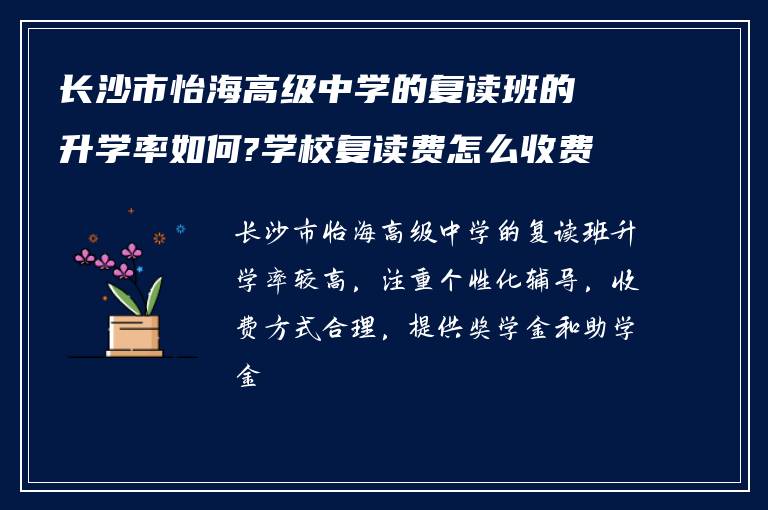 长沙市怡海高级中学的复读班的升学率如何?学校复读费怎么收费

长沙市怡海高级中学的复读班升学率较高，注重个性化辅导，收费方式合理，提供奖学金和助学金